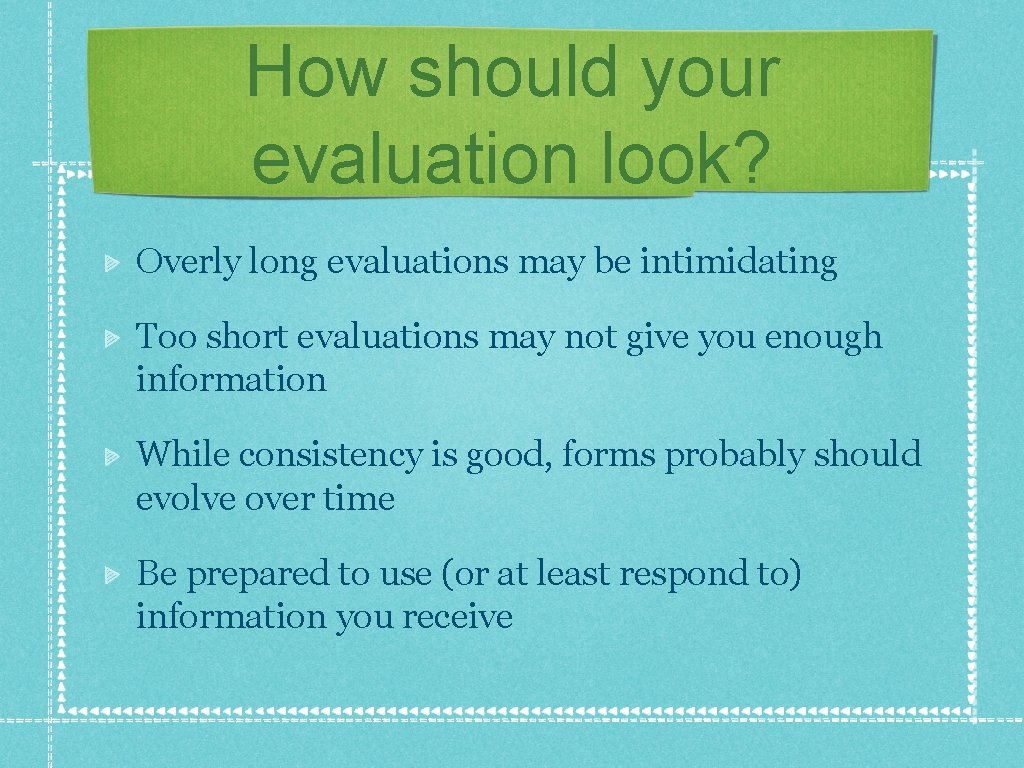 How should your evaluation look?

Overly long evaluations may be intimidating

Too short evaluations may not give you enough information

While consistency is good, forms probably should evolve over time

Be prepared to use (or at least respond to) information you receive